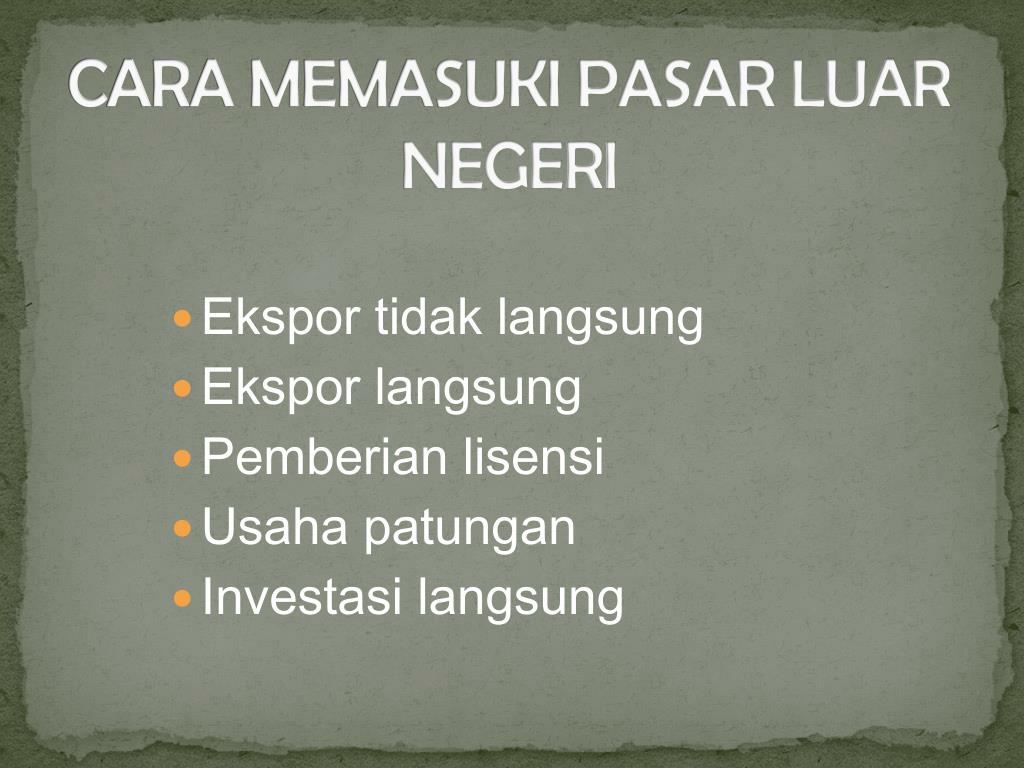 CARA MEMASUKI PASAR LUAR NEGERI

- Ekspor tidak langsung
- Ekspor langsung
- Pemberian lisensi
- Usaha patungan
- Investasi langsung